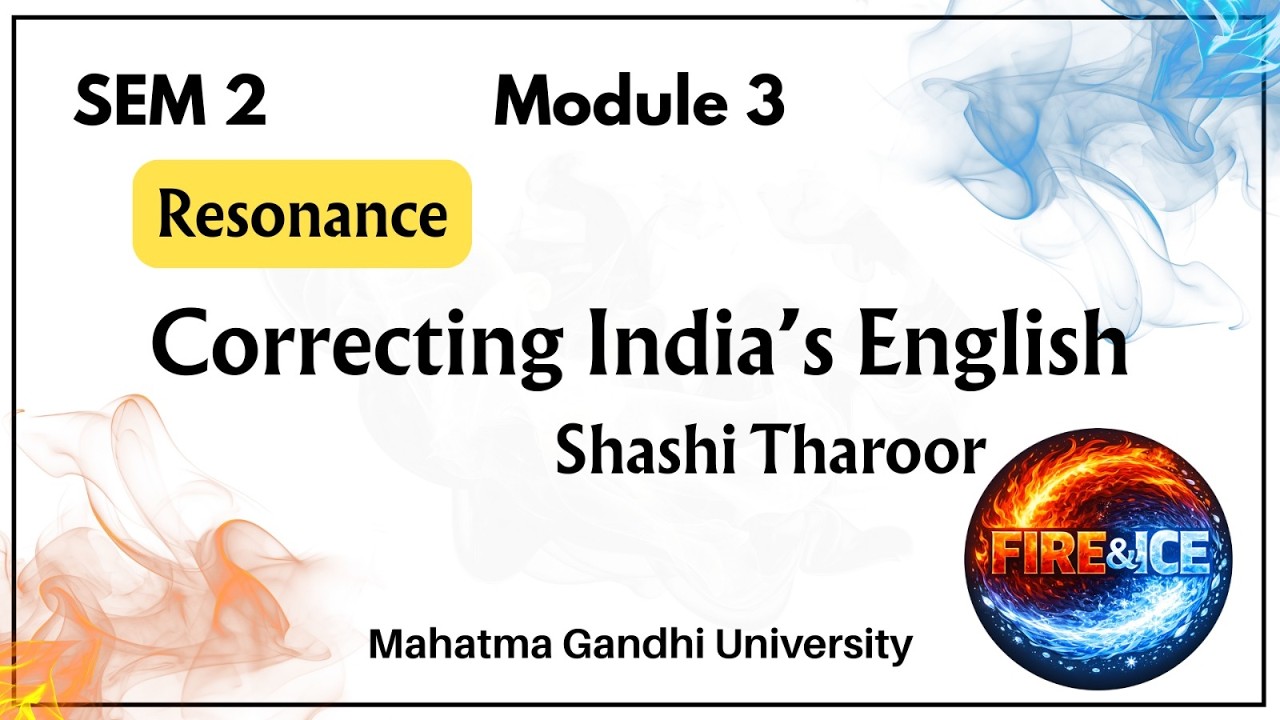 SEM 2 Module 3

Resonance

Correcting India's English

Shashi Tharoor

FIRE&ICE

Mahatma Gandhi University